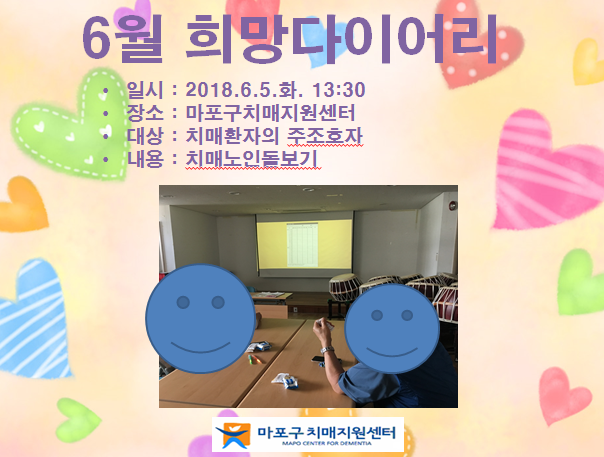 6월 희망다이어리

• 일시 : 2018.6.5.화. 13:30
• 장소 : 마포구치매지원센터
• 대상 : 치매환자의 주조호자
• 내용 : 치매노인돌보기

마포구 치매지원센터
MAPO CENTER FOR DEMENTIA